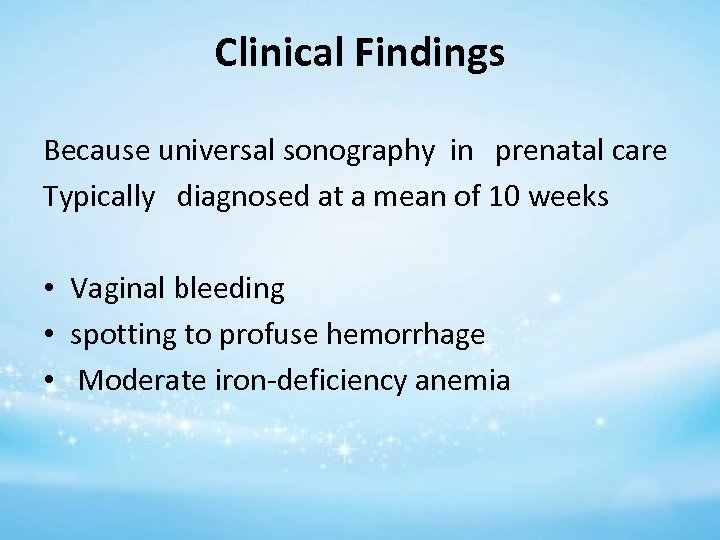 Clinical Findings

Because universal sonography in prenatal care
Typically diagnosed at a mean of 10 weeks

• Vaginal bleeding
• spotting to profuse hemorrhage
• Moderate iron-deficiency anemia